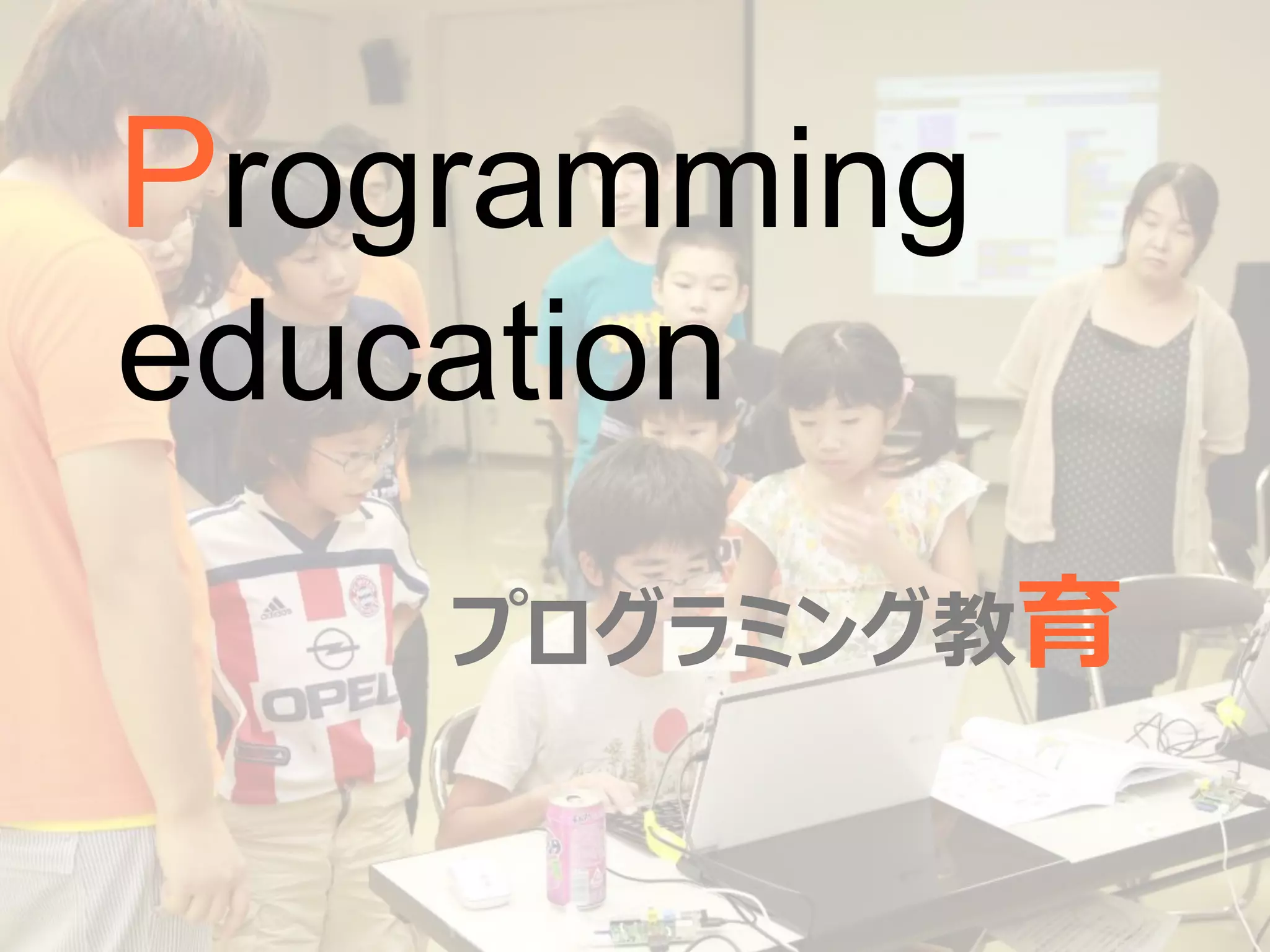 Programming education

プログラミング教育

adidas

OPEL